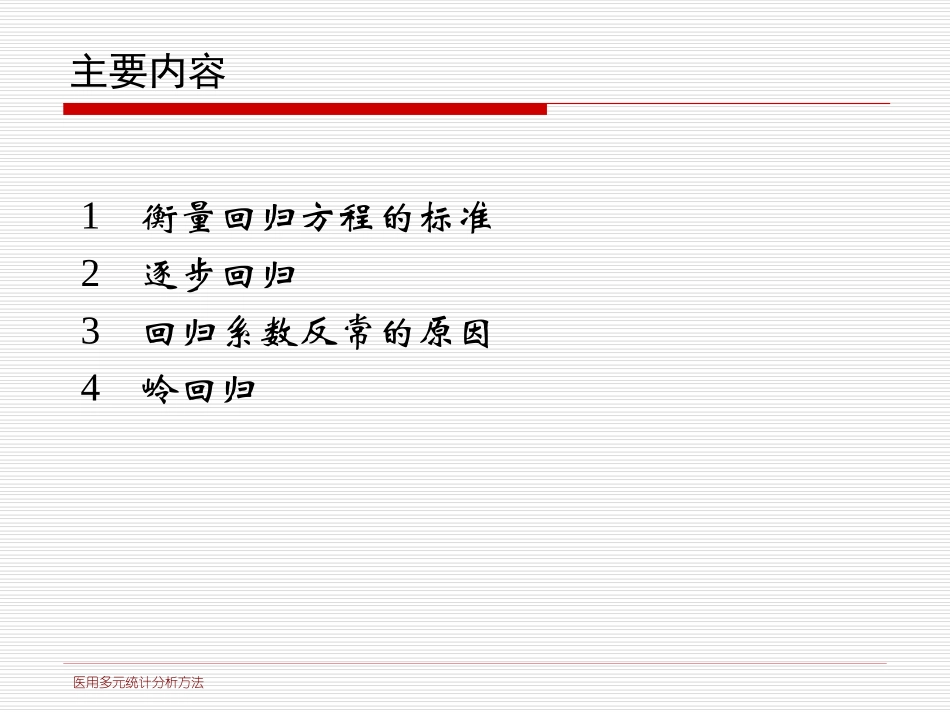 主要内容

1 衡量回归方程的标准
2 逐步回归
3 回归系数反常的原因
4 岭回归

医用多元统计分析方法